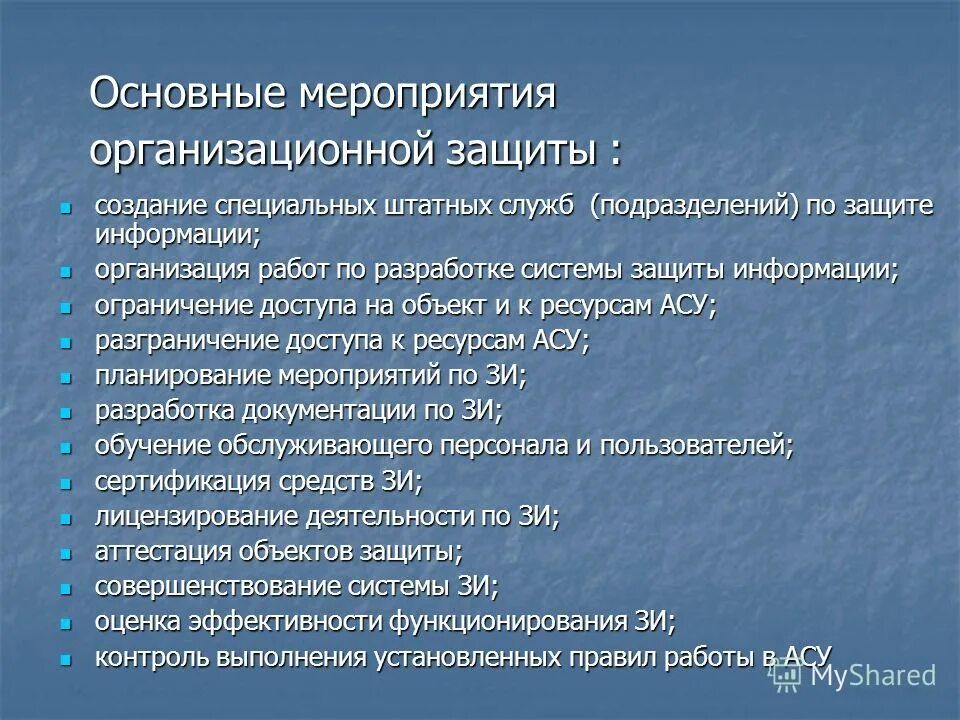 Основные мероприятия организационной защиты :

- создание специальных штатных служб (подразделений) по защите информации;
- организация работ по разработке системы защиты информации;
- ограничение доступа на объект и к ресурсам АСУ;
- разграничение доступа к ресурсам АСУ;
- планирование мероприятий по ЗИ;
- разработка документации по ЗИ;
- обучение обслуживающего персонала и пользователей;
- сертификация средств ЗИ;
- лицензирование деятельности по ЗИ;
- аттестация объектов защиты;
- совершенствование системы ЗИ;
- оценка эффективности функционирования ЗИ;
- контроль выполнения установленных правил работы в АСУ

MyShared